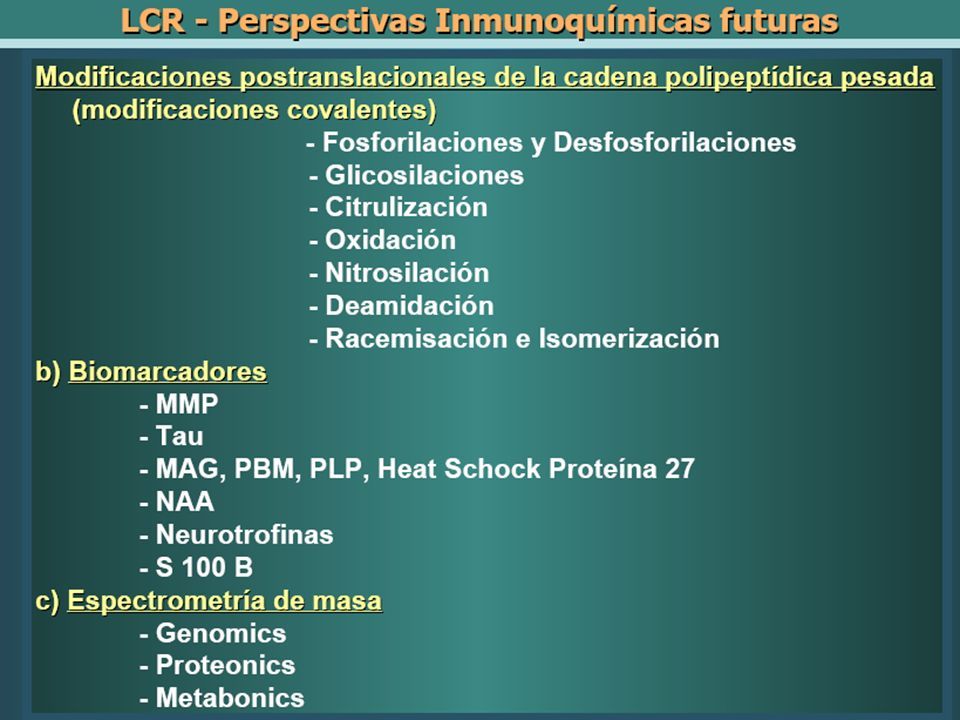 LCR - Perspectivas Inmunoquímicas futuras

Modificaciones postranslacionales de la cadena polipeptídica pesada (modificaciones covalentes)
- Fosforilaciones y Desfosforilaciones
- Glicosilaciones
- Citrulización
- Oxidación
- Nitrosilación
- Deamidación
- Racemisación e Isomerización

b) Biomarcadores
- MMP
- Tau
- MAG, PBM, PLP, Heat Schock Proteína 27
- NAA
- Neurotrofinas
- S 100 B

c) Espectrometría de masa
- Genomics
- Proteonics
- Metabonics